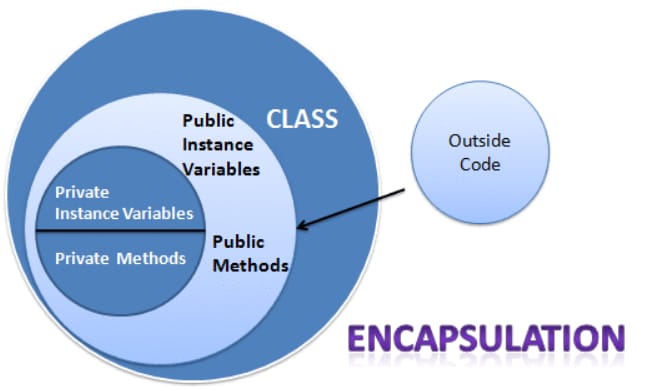 CLASS

Public Instance Variables

Private Instance Variables

Private Methods

Public Methods

Outside Code

ENCAPSULATION